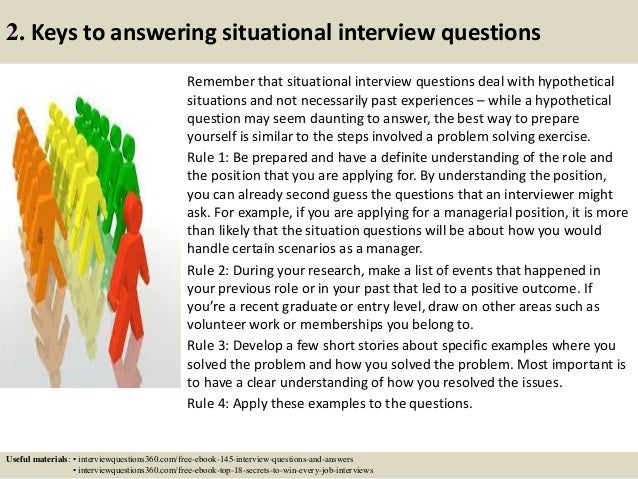 2. Keys to answering situational interview questions

Remember that situational interview questions deal with hypothetical situations and not necessarily past experiences – while a hypothetical question may seem daunting to answer, the best way to prepare yourself is similar to the steps involved a problem solving exercise.

Rule 1: Be prepared and have a definite understanding of the role and the position that you are applying for. By understanding the position, you can already second guess the questions that an interviewer might ask. For example, if you are applying for a managerial position, it is more than likely that the situation questions will be about how you would handle certain scenarios as a manager.

Rule 2: During your research, make a list of events that happened in your previous role or in your past that led to a positive outcome. If you're a recent graduate or entry level, draw on other areas such as volunteer work or memberships you belong to.

Rule 3: Develop a few short stories about specific examples where you solved the problem and how you solved the problem. Most important is to have a clear understanding of how you resolved the issues.

Rule 4: Apply these examples to the questions.

Useful materials: • interviewquestions360.com/free-ebook-145-interview-questions-and-answers
• interviewquestions360.com/free-ebook-top-18-secrets-to-win-every-job-interviews